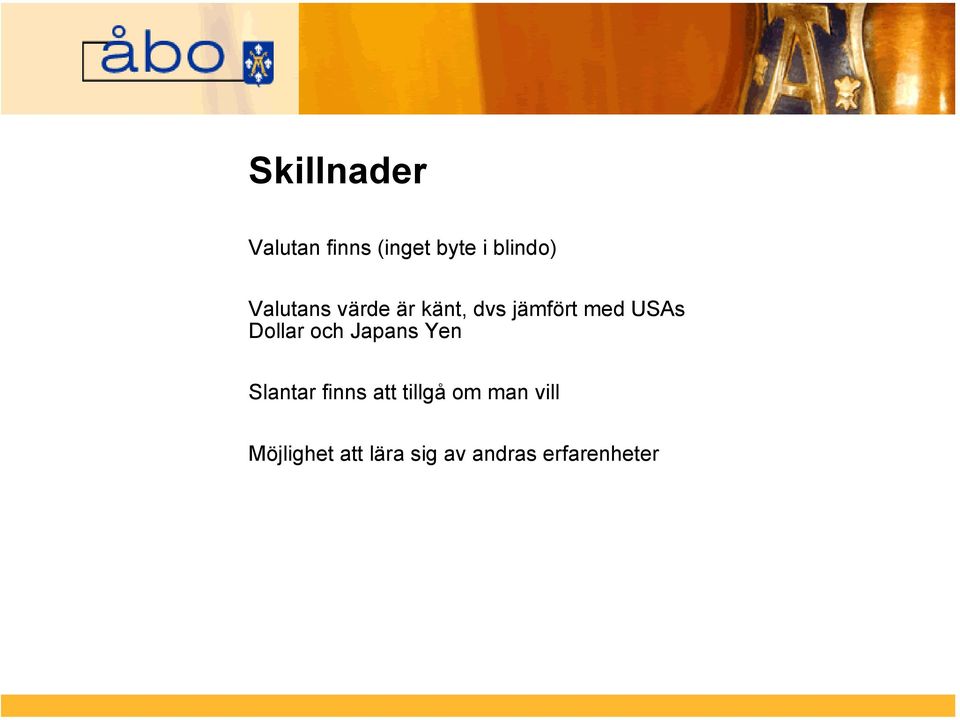 åbo

Skillnader

Valutan finns (inget byte i blindo)

Valutans värde är känt, dvs jämfört med USAs Dollar och Japans Yen

Slantar finns att tillgå om man vill

Möjlighet att lära sig av andras erfarenheter